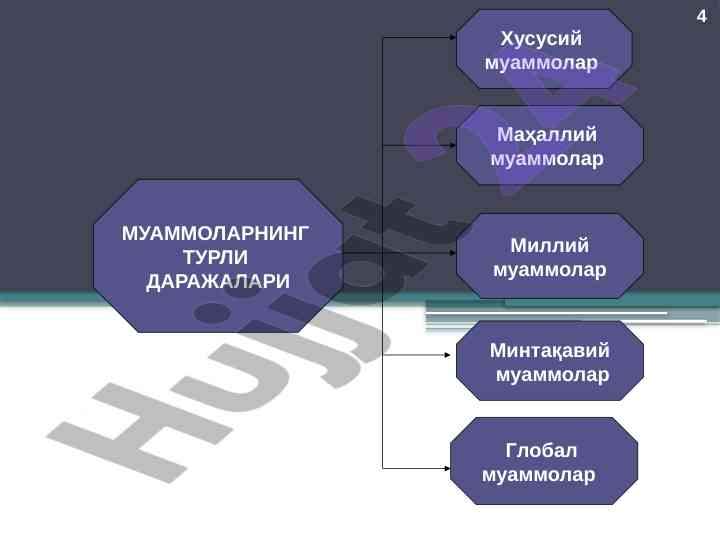 4

МУАММОЛАРНИНГ ТУРЛИ ДАРАЖАЛАРИ

Хусусий муаммолар

Маҳаллий муаммолар

Миллий муаммолар

Минтақавий муаммолар

Глобал муаммолар

Hujjat.uz